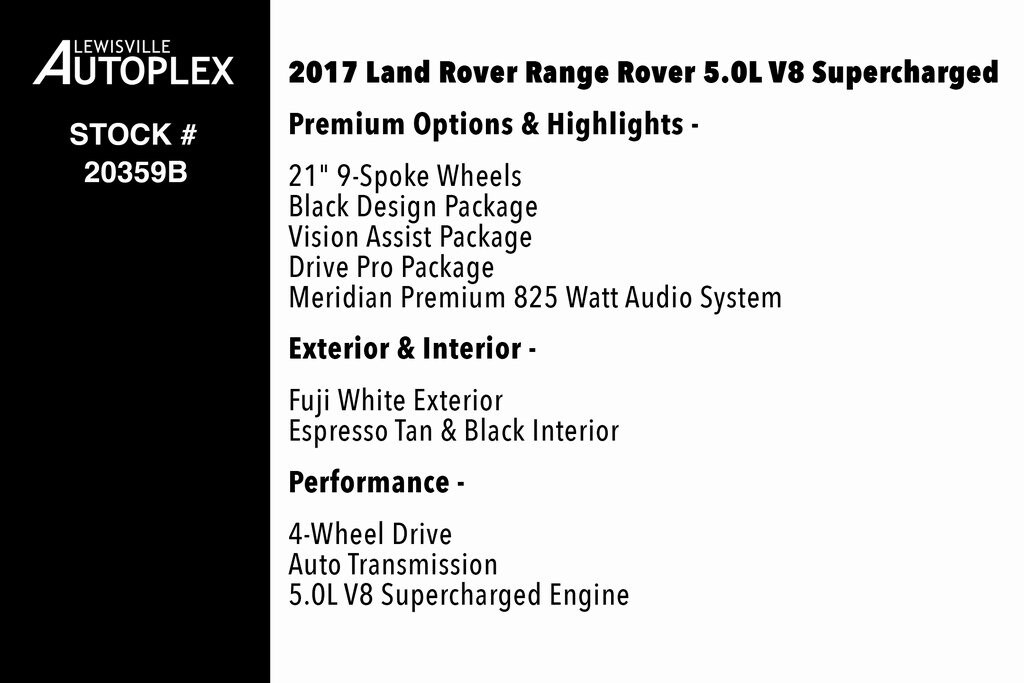 LEWISVILLE
AUTOPLEX

STOCK #
20359B

2017 Land Rover Range Rover 5.0L V8 Supercharged

Premium Options & Highlights -

21" 9-Spoke Wheels
Black Design Package
Vision Assist Package
Drive Pro Package
Meridian Premium 825 Watt Audio System

Exterior & Interior -

Fuji White Exterior
Espresso Tan & Black Interior

Performance -

4-Wheel Drive
Auto Transmission
5.0L V8 Supercharged Engine